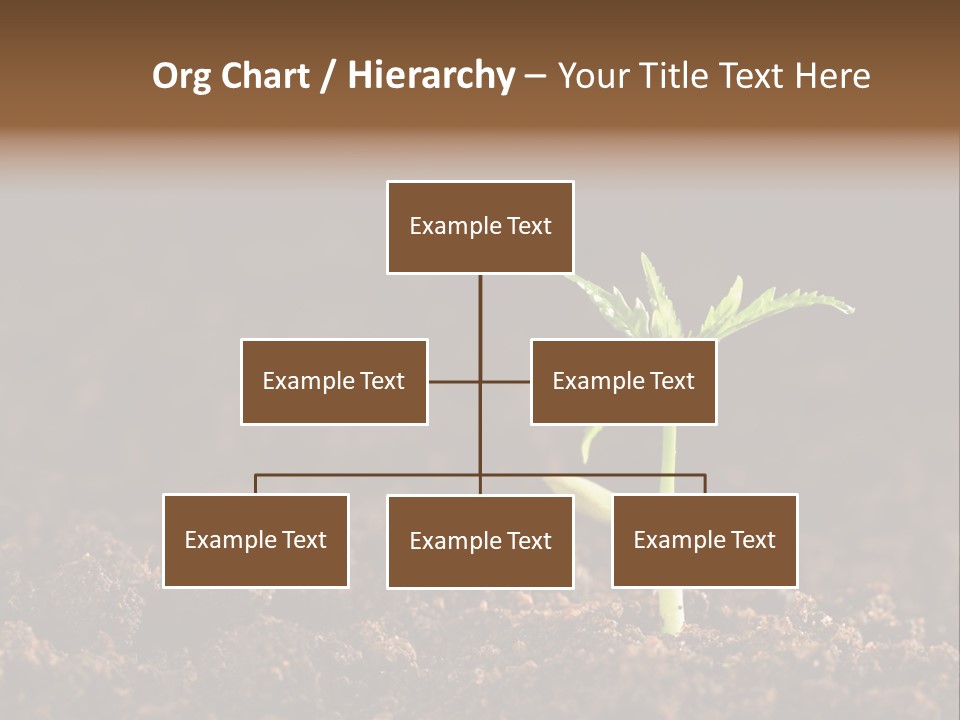 Org Chart / Hierarchy – Your Title Text Here

Example Text

Example Text

Example Text

Example Text

Example Text

Example Text